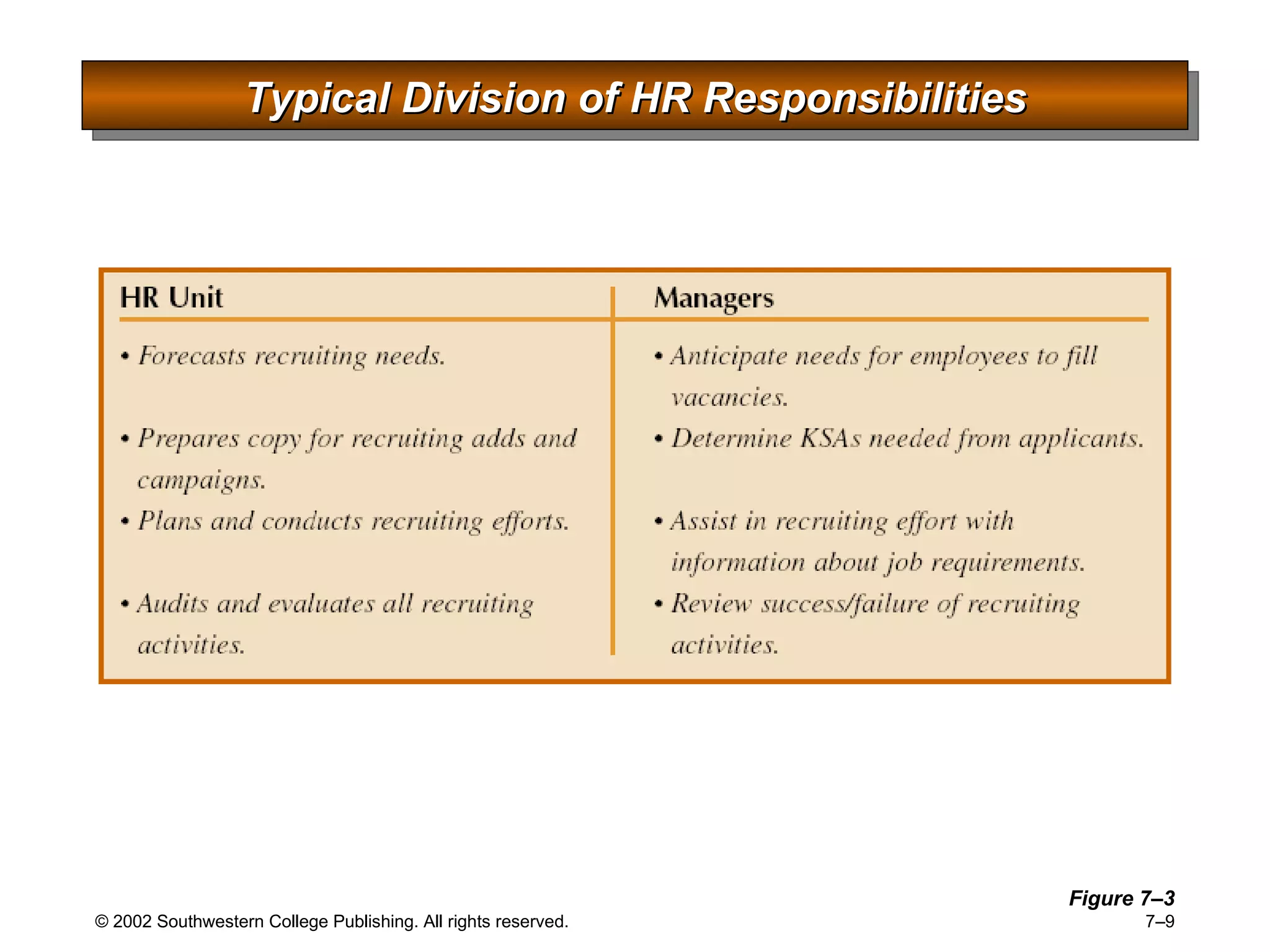 Typical Division of HR Responsibilities

| HR Unit | Managers |
|---|---|
| • Forecasts recruiting needs. | • Anticipate needs for employees to fill vacancies. |
| • Prepares copy for recruiting adds and campaigns. | • Determine KSAs needed from applicants. |
| • Plans and conducts recruiting efforts. | • Assist in recruiting effort with information about job requirements. |
| • Audits and evaluates all recruiting activities. | • Review success/failure of recruiting activities. |

Figure 7–3

© 2002 Southwestern College Publishing. All rights reserved.

7–9